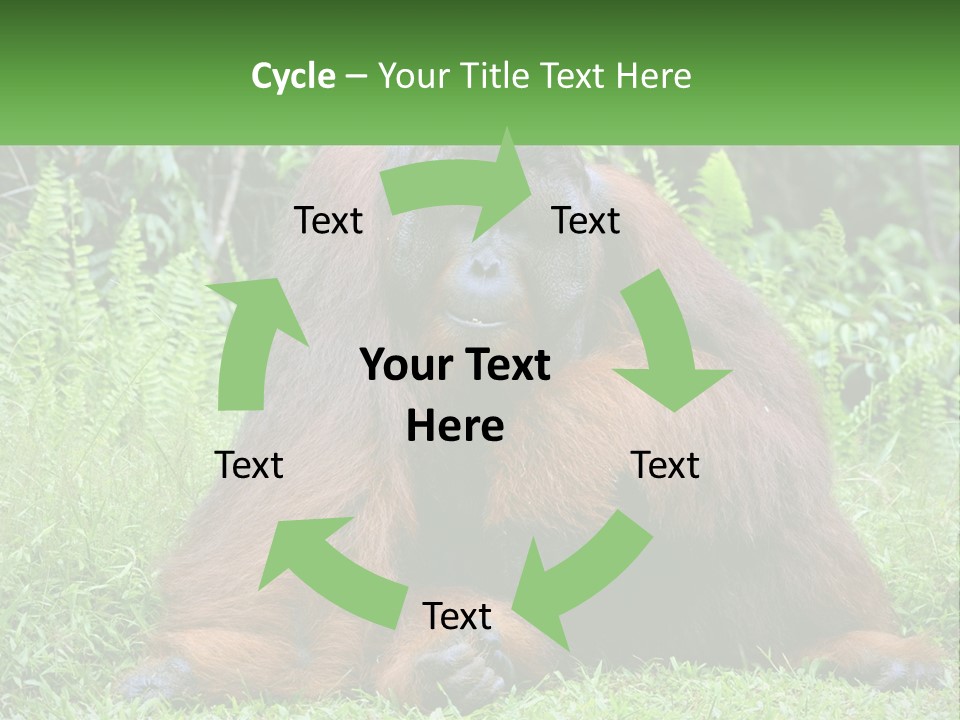 Cycle – Your Title Text Here

Text

Text

Your Text Here

Text

Text

Text